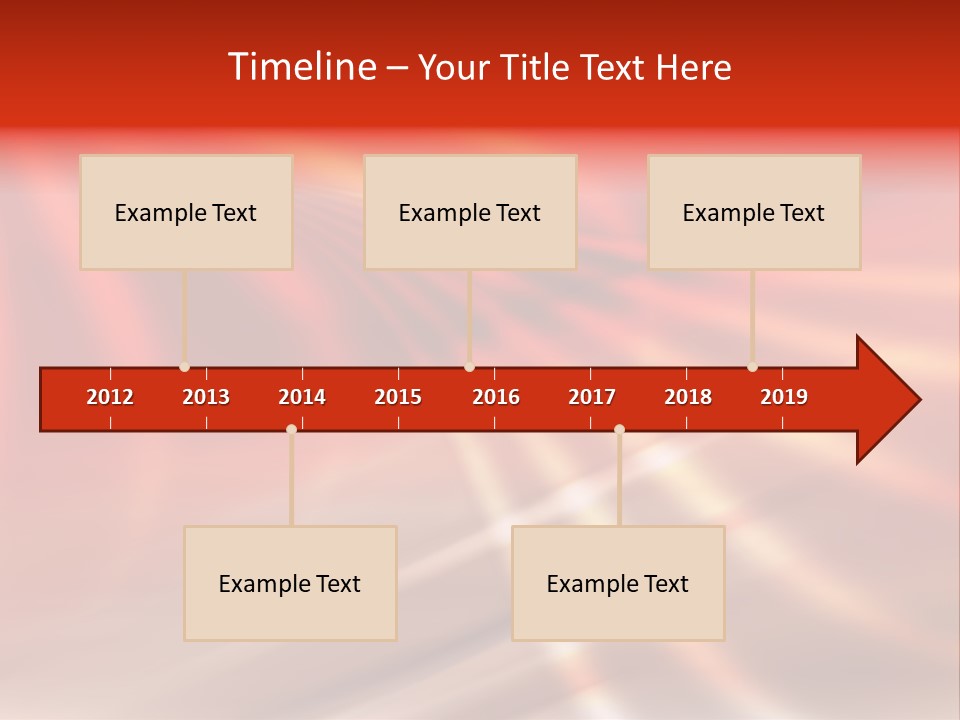 Timeline – Your Title Text Here

Example Text

Example Text

Example Text

2012 2013 2014 2015 2016 2017 2018 2019

Example Text

Example Text